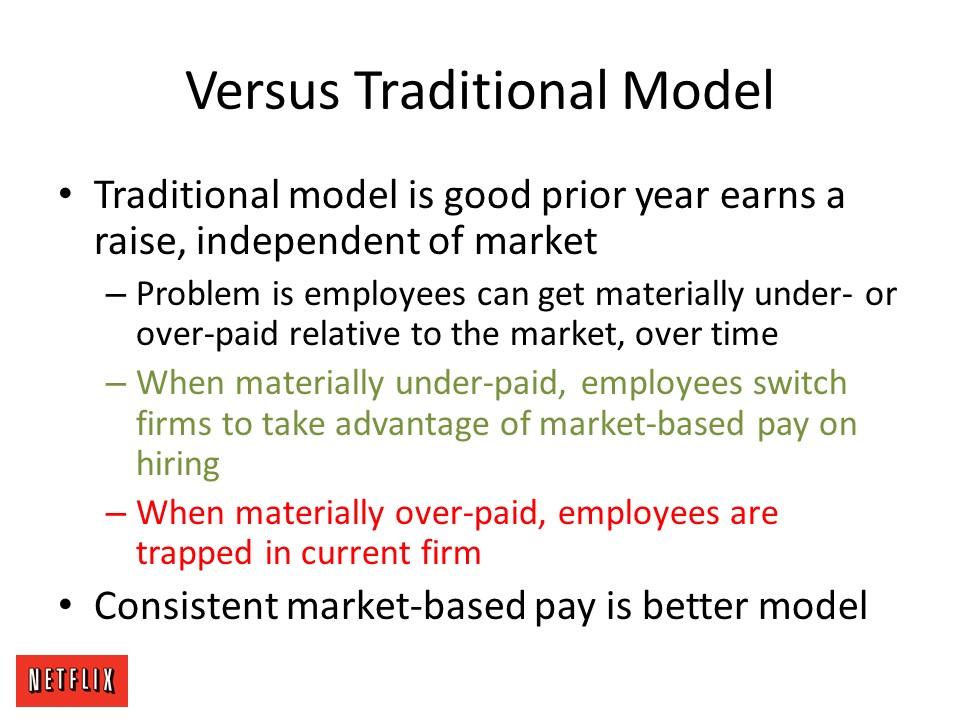 Versus Traditional Model

• Traditional model is good prior year earns a raise, independent of market
– Problem is employees can get materially under- or over-paid relative to the market, over time
– When materially under-paid, employees switch firms to take advantage of market-based pay on hiring
– When materially over-paid, employees are trapped in current firm
• Consistent market-based pay is better model

NETFLIX